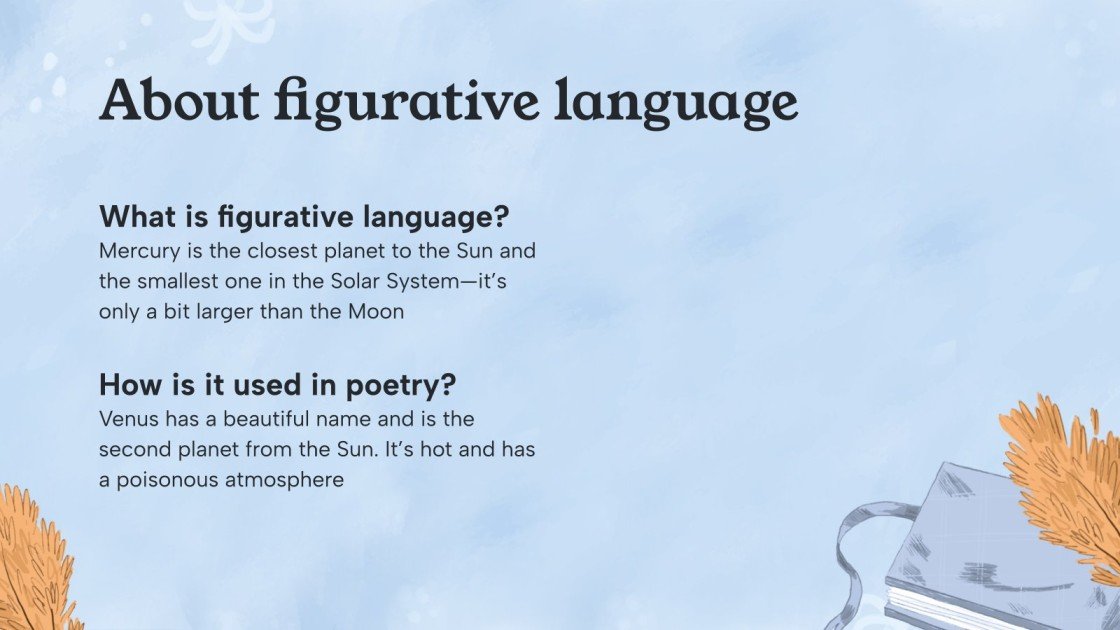 About figurative language

What is figurative language?
Mercury is the closest planet to the Sun and the smallest one in the Solar System—it's only a bit larger than the Moon

How is it used in poetry?
Venus has a beautiful name and is the second planet from the Sun. It's hot and has a poisonous atmosphere